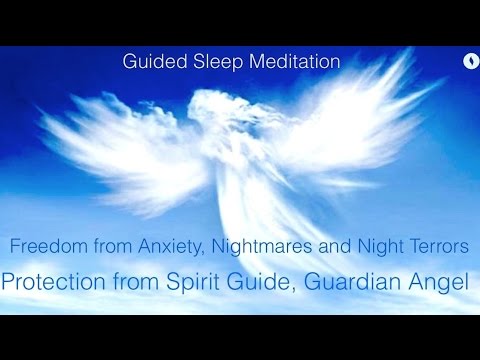 Guided Sleep Meditation

Freedom from Anxiety, Nightmares and Night Terrors

Protection from Spirit Guide, Guardian Angel